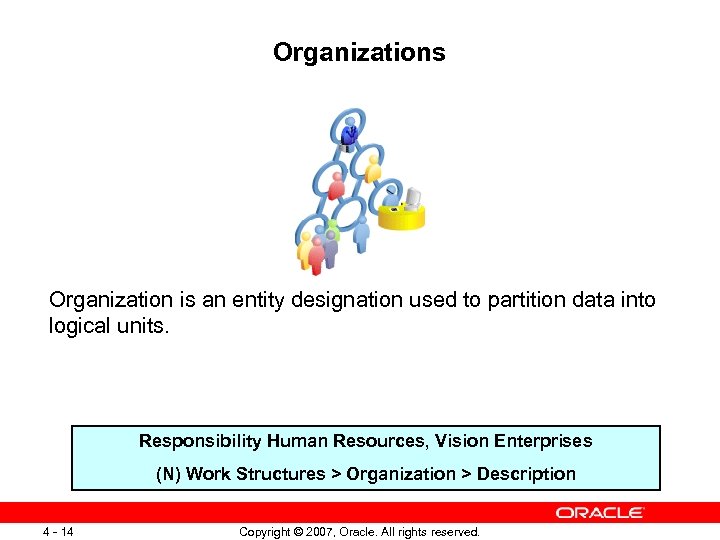 Organizations

Organization is an entity designation used to partition data into logical units.

Responsibility Human Resources, Vision Enterprises

(N) Work Structures > Organization > Description

ORACLE

4 - 14

Copyright © 2007, Oracle. All rights reserved.